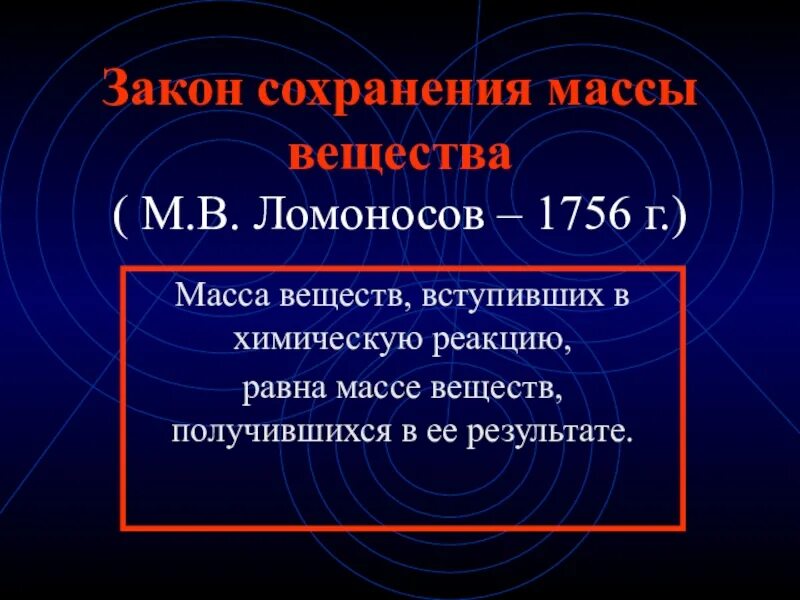 Закон сохранения массы вещества
( М.В. Ломоносов – 1756 г.)

Масса веществ, вступивших в химическую реакцию,
равна массе веществ, получившихся в ее результате.